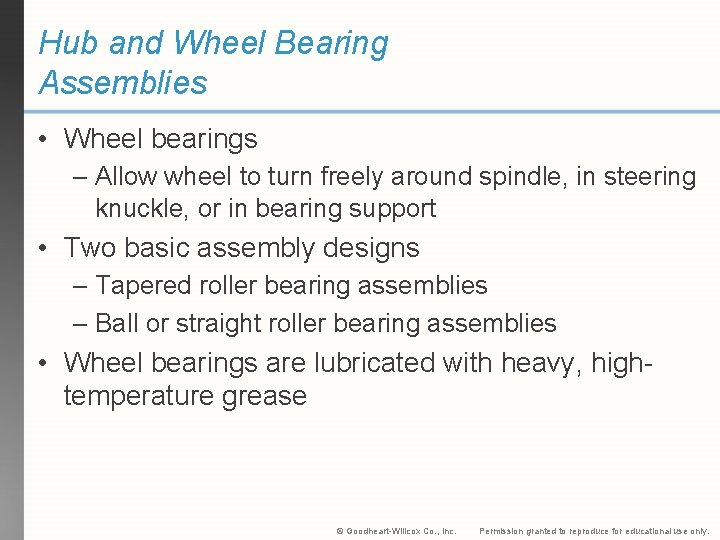 Hub and Wheel Bearing Assemblies

• Wheel bearings
– Allow wheel to turn freely around spindle, in steering knuckle, or in bearing support
• Two basic assembly designs
– Tapered roller bearing assemblies
– Ball or straight roller bearing assemblies
• Wheel bearings are lubricated with heavy, high-temperature grease

© Goodheart-Willcox Co., Inc. Permission granted to reproduce for educational use only.